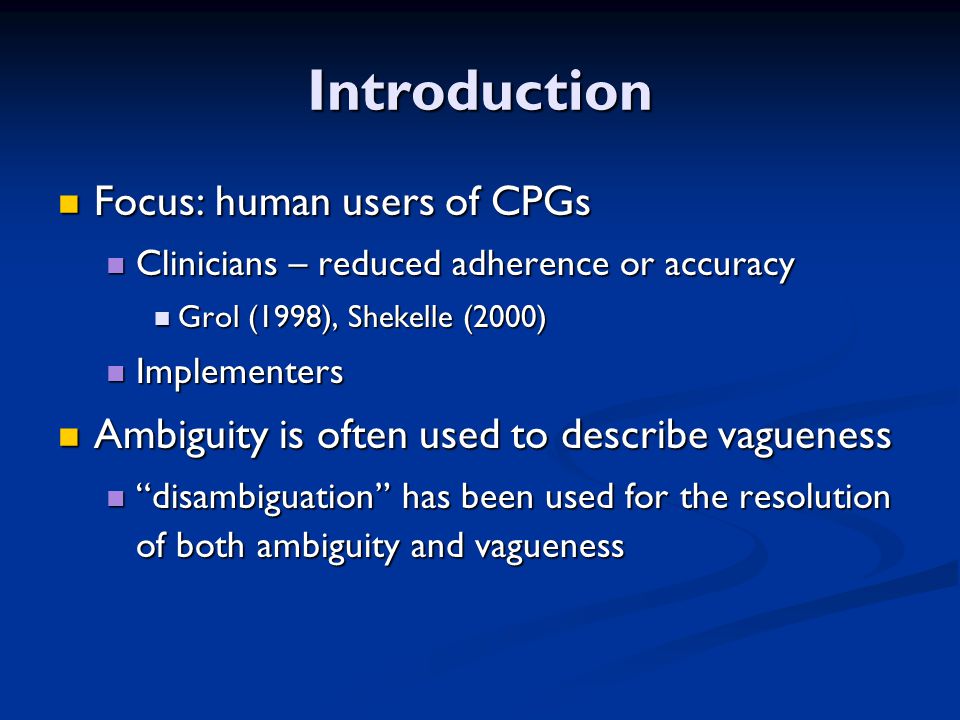 Introduction

Focus: human users of CPGs

Clinicians – reduced adherence or accuracy

Grol (1998), Shekelle (2000)

Implementers

Ambiguity is often used to describe vagueness

“disambiguation” has been used for the resolution of both ambiguity and vagueness